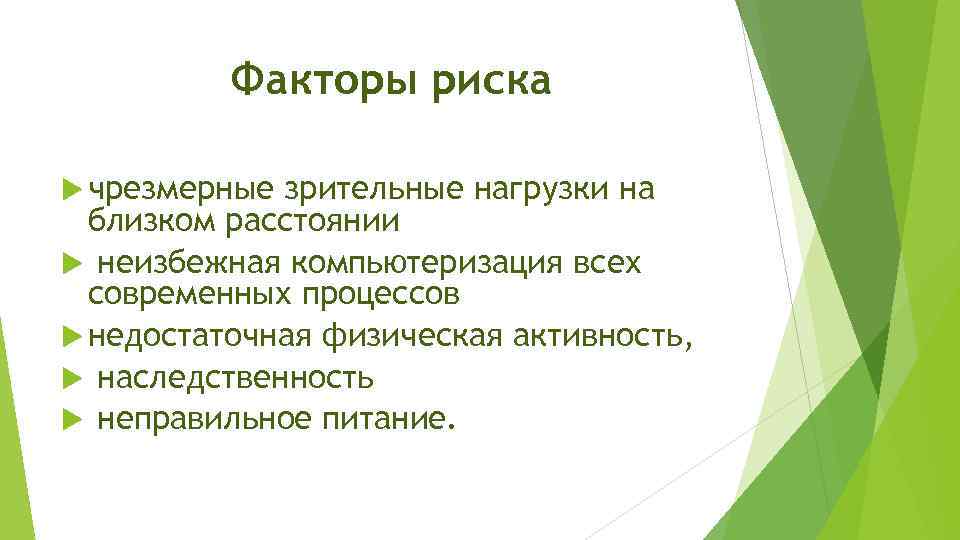 Факторы риска

чрезмерные зрительные нагрузки на близком расстоянии
неизбежная компьютеризация всех современных процессов
недостаточная физическая активность,
наследственность
неправильное питание.